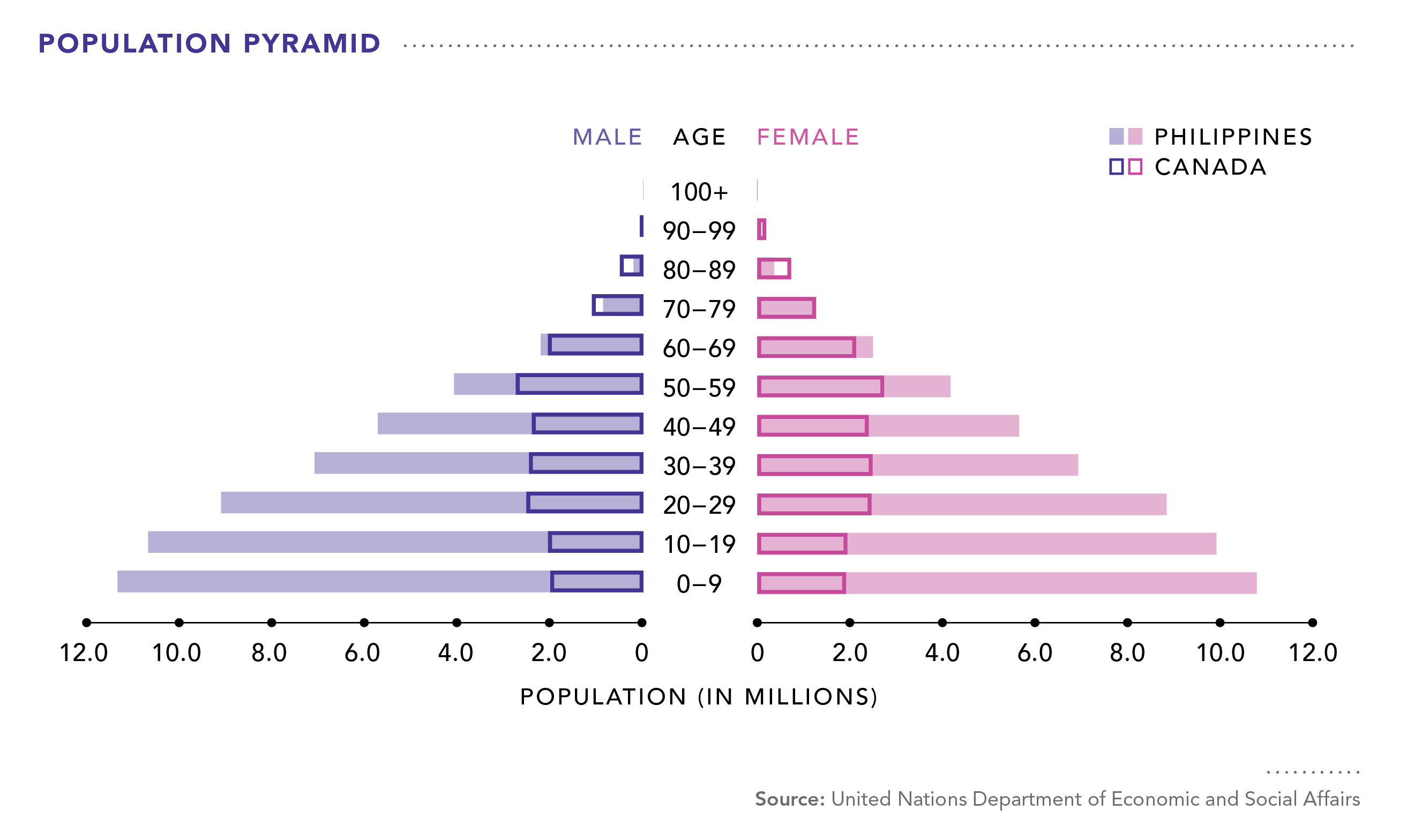 POPULATION PYRAMID

MALE AGE FEMALE

PHILIPPINES
CANADA

100+
90–99
80–89
70–79
60–69
50–59
40–49
30–39
20–29
10–19
0–9

12.0 10.0 8.0 6.0 4.0 2.0 0 0 2.0 4.0 6.0 8.0 10.0 12.0

POPULATION (IN MILLIONS)

Source: United Nations Department of Economic and Social Affairs